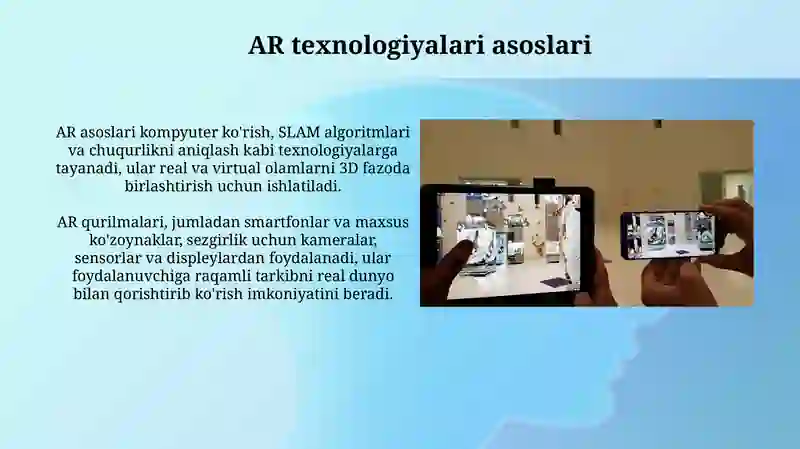 AR texnologiyalari asoslari

AR asoslari kompyuter ko'rish, SLAM algoritmlari va chuqurlikni aniqlash kabi texnologiyalarga tayanadi, ular real va virtual olamlarni 3D fazoda birlashtirish uchun ishlatiladi.

AR qurilmalari, jumladan smartfonlar va maxsus ko'zoynaklar, sezgirlik uchun kameralar, sensorlar va displeylardan foydalanadi, ular foydalanuvchiga raqamli tarkibni real dunyo bilan qorishtirib ko'rish imkoniyatini beradi.